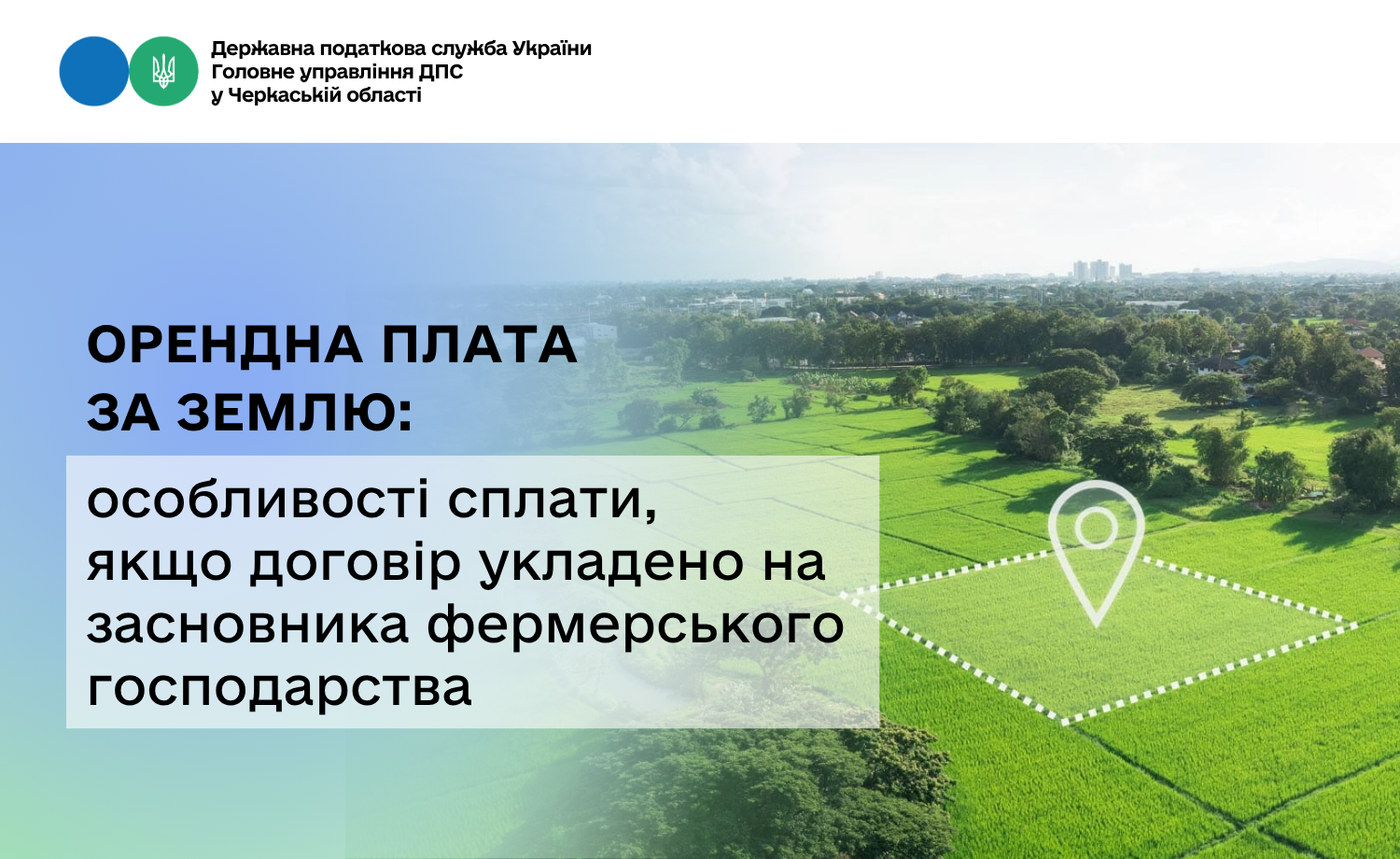 Державна податкова служба України
Головне управління ДПС
у Черкаській області

ОРЕНДНА ПЛАТА
ЗА ЗЕМЛЮ:

особливості сплати, якщо договір укладено на засновника фермерського господарства